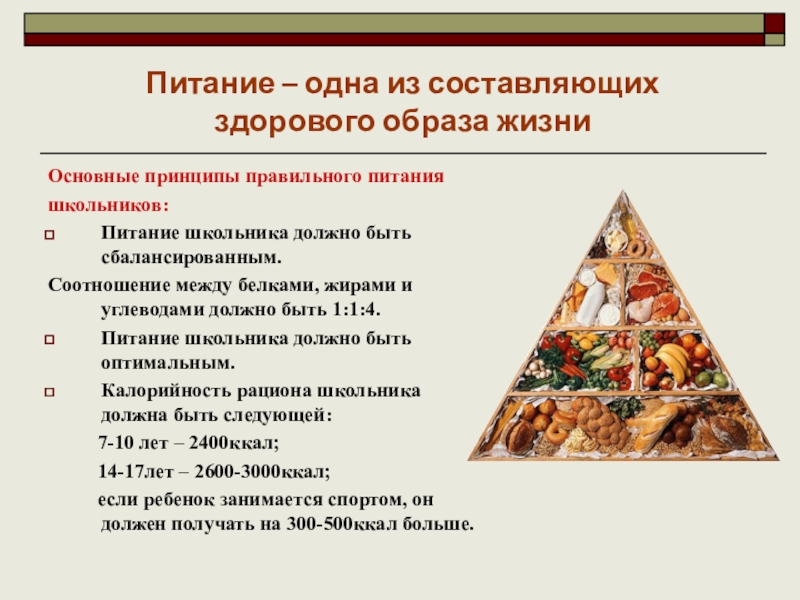 Питание – одна из составляющих здорового образа жизни

Основные принципы правильного питания школьников:

Питание школьника должно быть сбалансированным.

Соотношение между белками, жирами и углеводами должно быть 1:1:4.

Питание школьника должно быть оптимальным.

Калорийность рациона школьника должна быть следующей:

7-10 лет – 2400ккал;

14-17лет – 2600-3000ккал;

если ребенок занимается спортом, он должен получать на 300-500ккал больше.